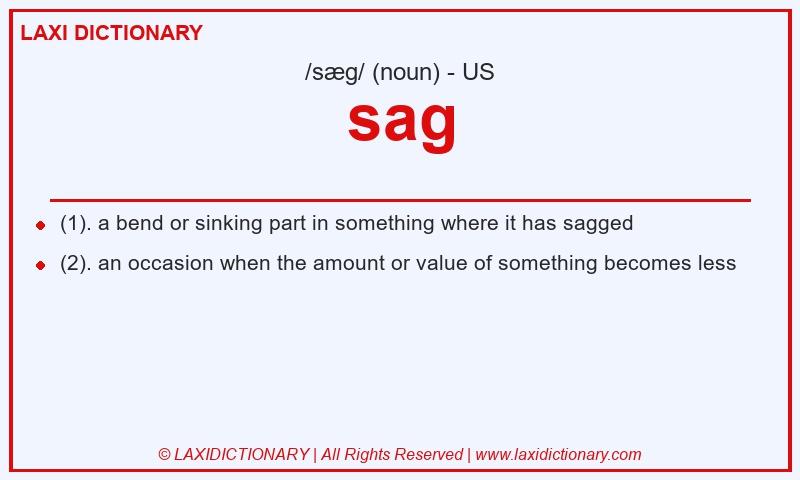 LAXI DICTIONARY

/sæg/ (noun) - US

sag

- (1). a bend or sinking part in something where it has sagged
- (2). an occasion when the amount or value of something becomes less

© LAXIDICTIONARY | All Rights Reserved | www.laxidictionary.com